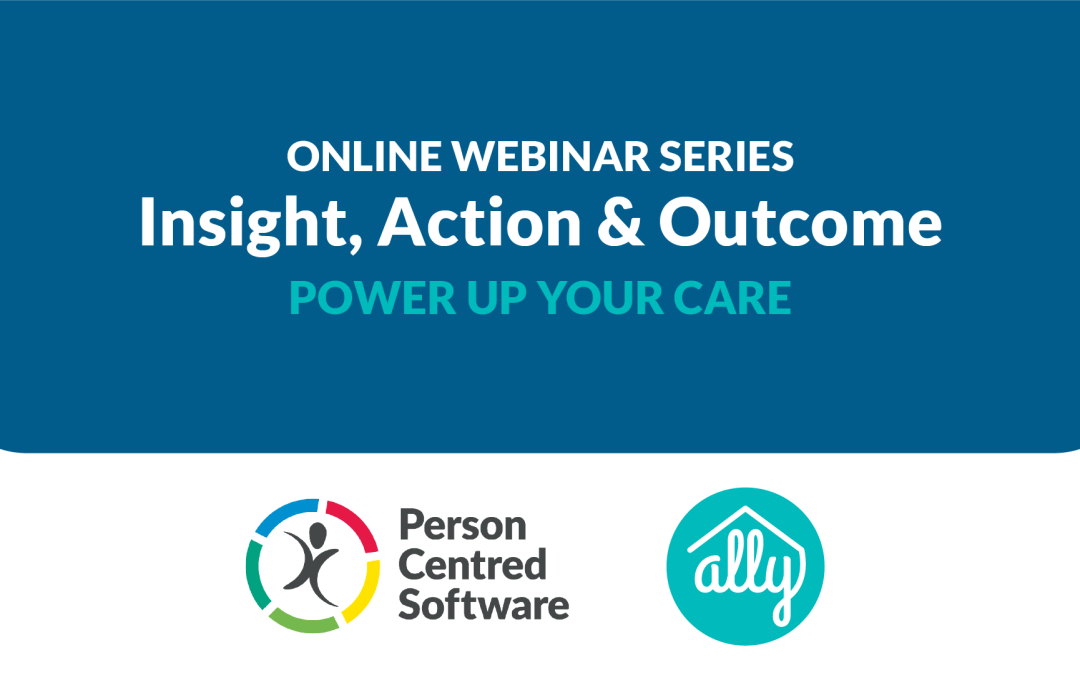 ONLINE WEBINAR SERIES
Insight, Action & Outcome
POWER UP YOUR CARE

Person Centred Software

ally